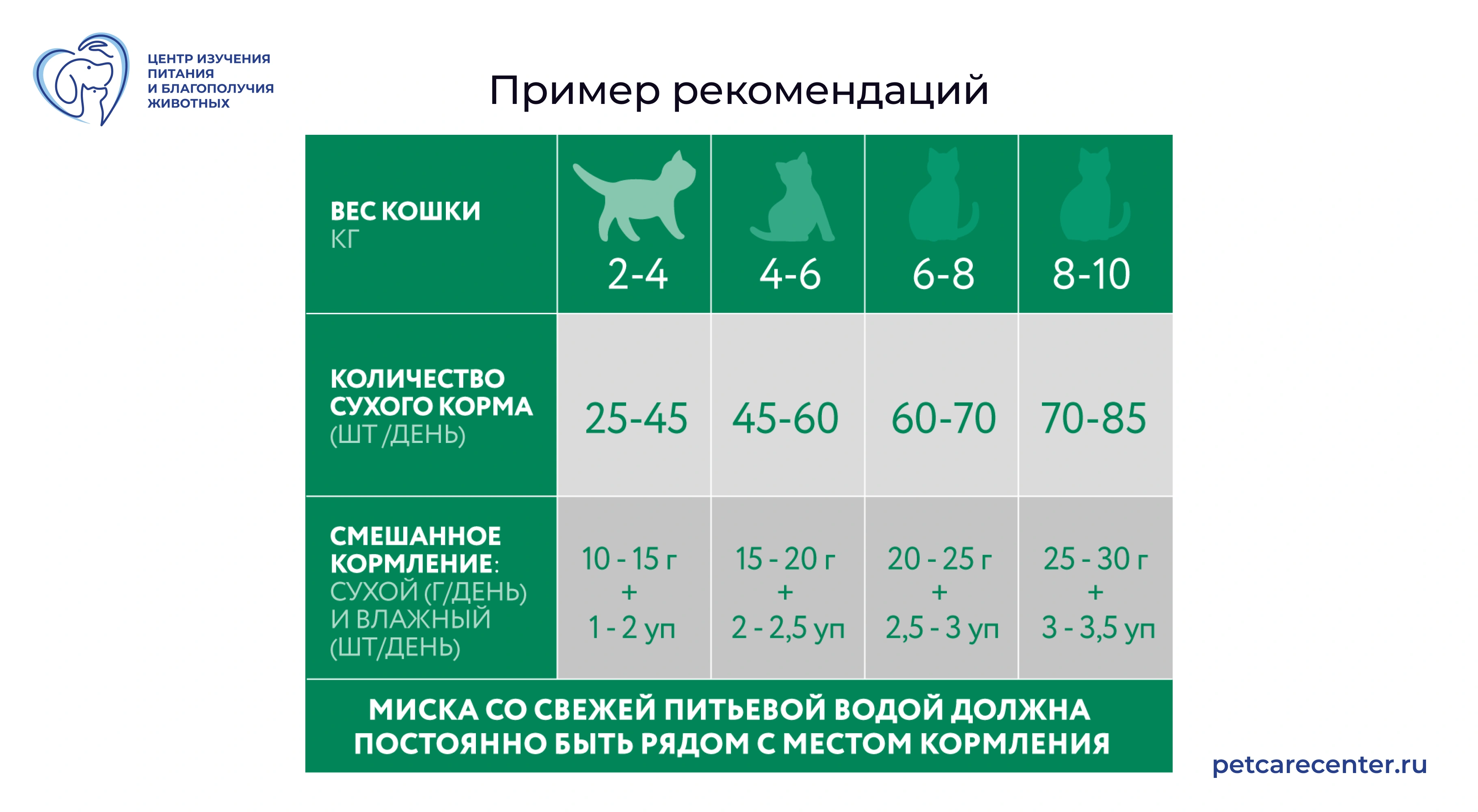 ЦЕНТР ИЗУЧЕНИЯ ПИТАНИЯ И БЛАГОПОЛУЧИЯ ЖИВОТНЫХ

Пример рекомендаций

| ВЕС КОШКИ КГ | 2-4 | 4-6 | 6-8 | 8-10 |
|---|---|---|---|---|
| КОЛИЧЕСТВО СУХОГО КОРМА (ШТ /ДЕНЬ) | 25-45 | 45-60 | 60-70 | 70-85 |
| СМЕШАННОЕ КОРМЛЕНИЕ: СУХОЙ (Г/ДЕНЬ) И ВЛАЖНЫЙ (ШТ/ДЕНЬ) | 10 - 15 г + 1 - 2 уп | 15 - 20 г + 2 - 2,5 уп | 20 - 25 г + 2,5 - 3 уп | 25 - 30 г + 3 - 3,5 уп |

МИСКА СО СВЕЖЕЙ ПИТЬЕВОЙ ВОДОЙ ДОЛЖНА ПОСТОЯННО БЫТЬ РЯДОМ С МЕСТОМ КОРМЛЕНИЯ

petcarecenter.ru